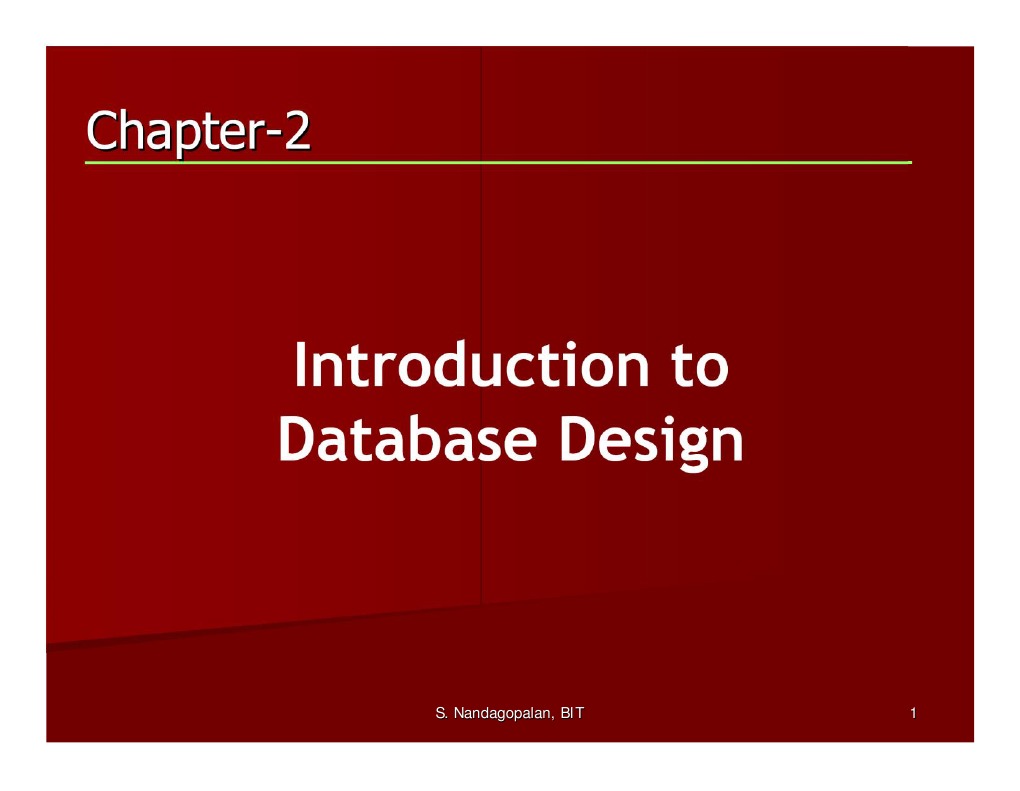 Chapter-2

Introduction to Database Design

S. Nandagopalan, BIT

1